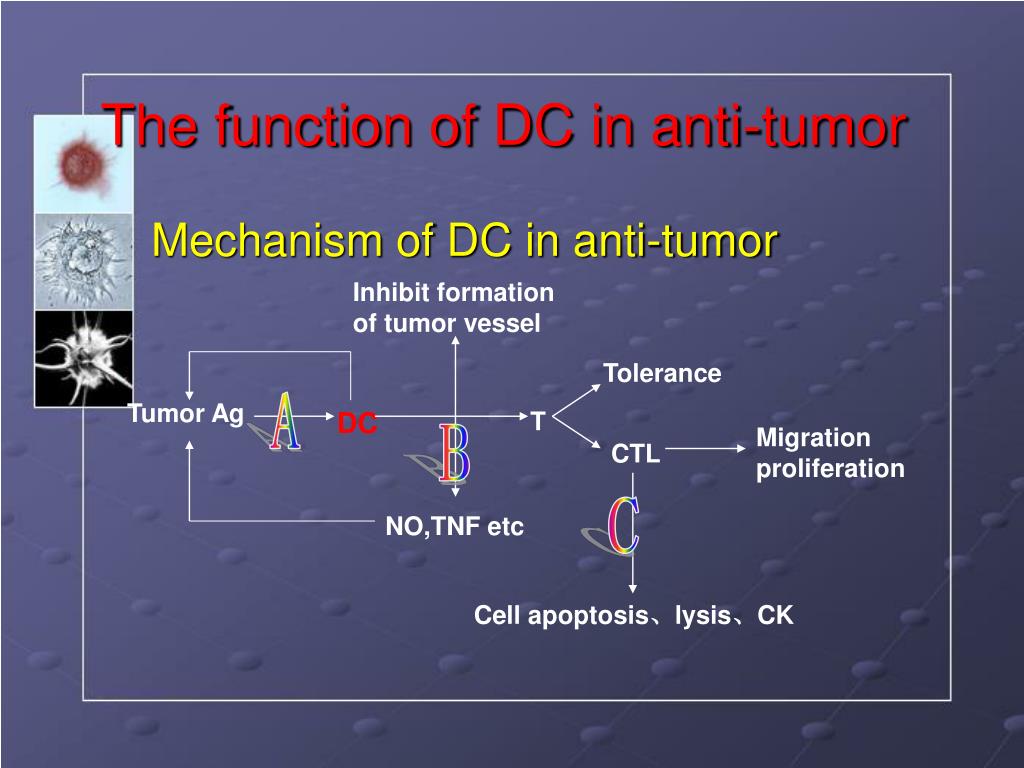 The function of DC in anti-tumor

Mechanism of DC in anti-tumor

Inhibit formation of tumor vessel

Tolerance

Tumor Ag

A

DC

B

T

CTL

Migration proliferation

NO,TNF etc

C

Cell apoptosis、lysis、CK